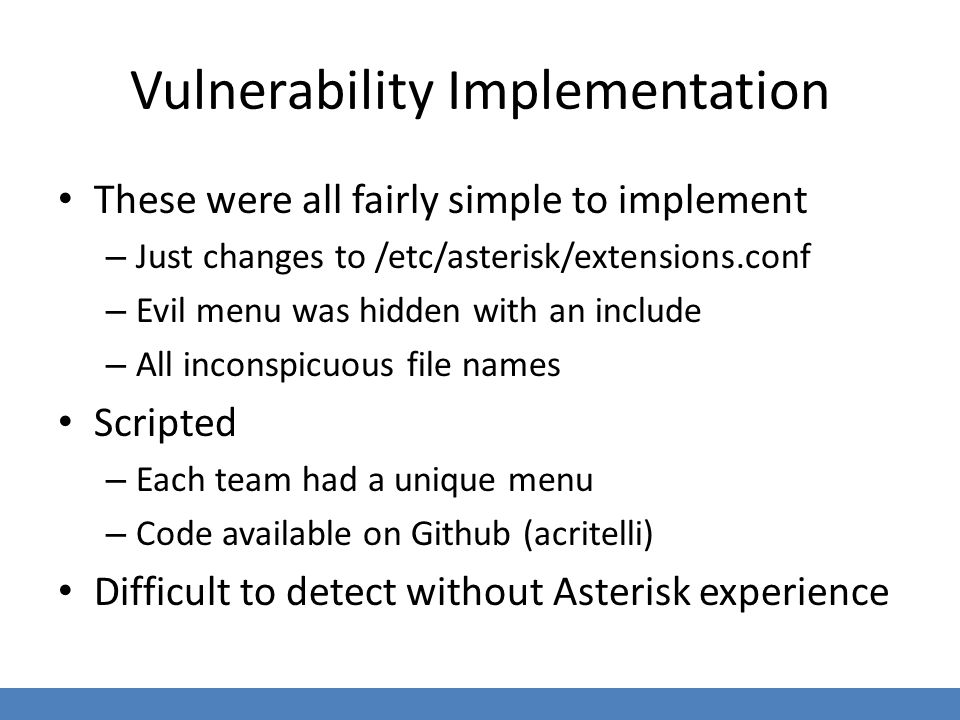 Vulnerability Implementation

• These were all fairly simple to implement
– Just changes to /etc/asterisk/extensions.conf
– Evil menu was hidden with an include
– All inconspicuous file names
• Scripted
– Each team had a unique menu
– Code available on Github (acritelli)
• Difficult to detect without Asterisk experience